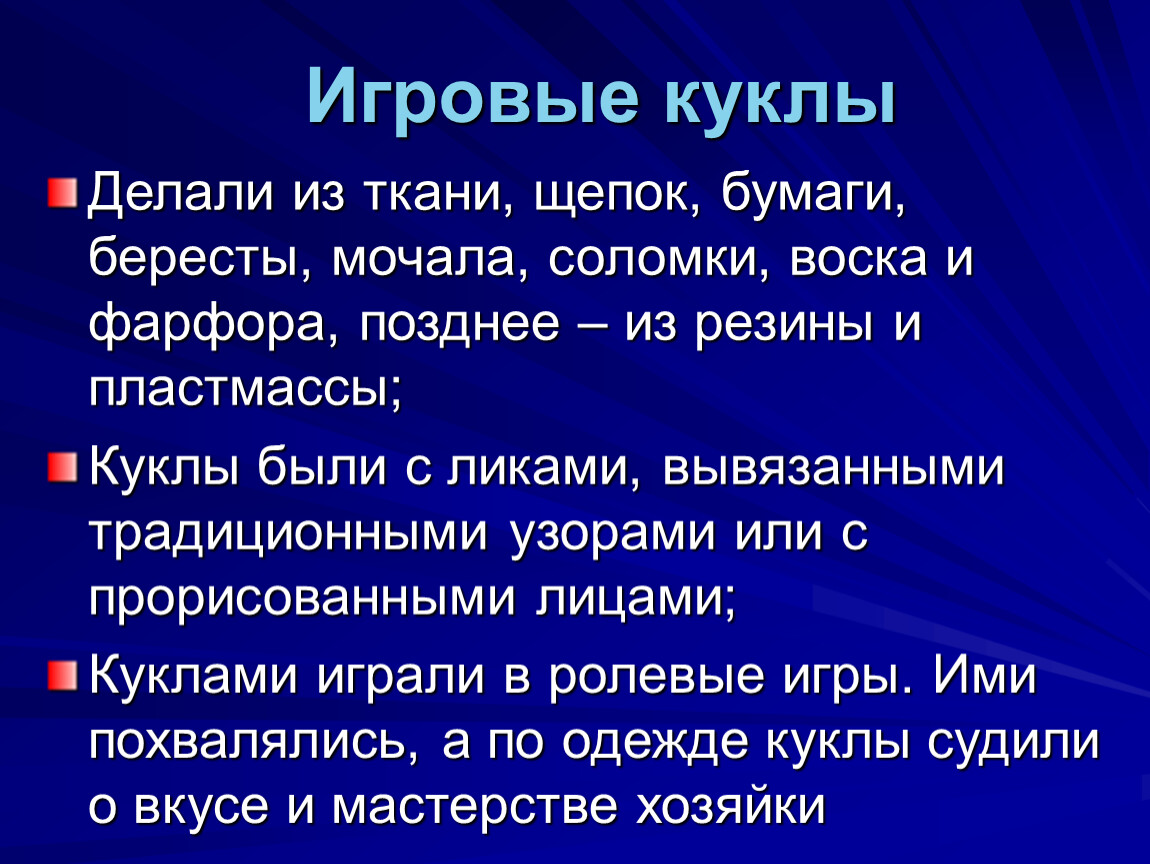 Игровые куклы

Делали из ткани, щепок, бумаги, бересты, мочала, соломки, воска и фарфора, позднее – из резины и пластмассы;

Куклы были с ликами, вывязанными традиционными узорами или с прорисованными лицами;

Куклами играли в ролевые игры. Ими похвалялись, а по одежде куклы судили о вкусе и мастерстве хозяйки